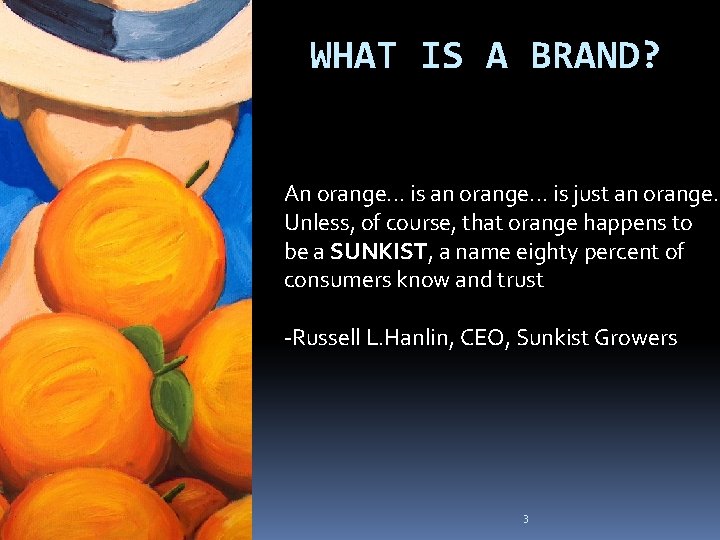 WHAT IS A BRAND?

An orange… is an orange… is just an orange. Unless, of course, that orange happens to be a SUNKIST, a name eighty percent of consumers know and trust

-Russell L.Hanlin, CEO, Sunkist Growers

3